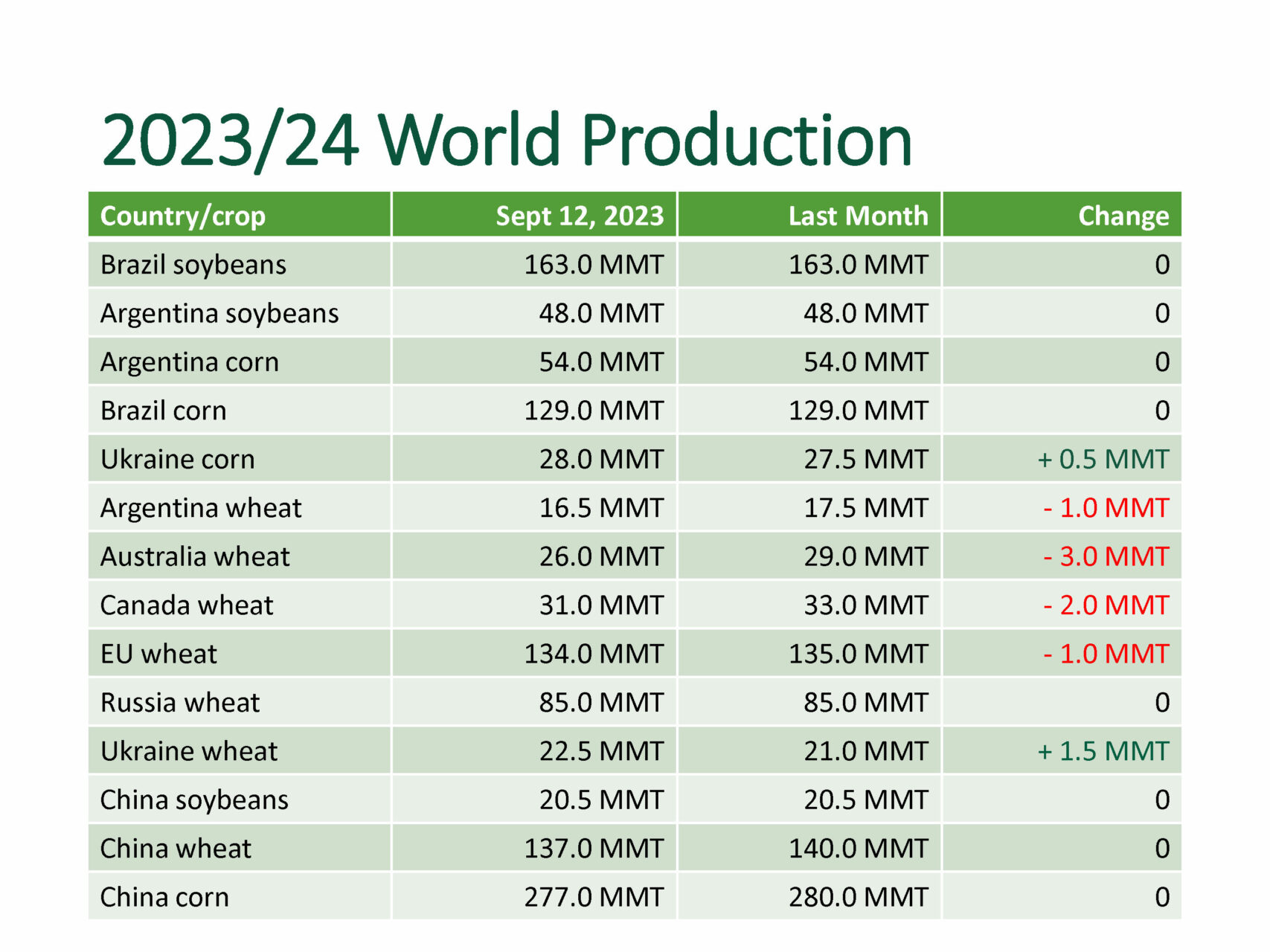 2023/24 World Production

| Country/crop | Sept 12, 2023 | Last Month | Change |
|---|---|---|---|
| Brazil soybeans | 163.0 MMT | 163.0 MMT | 0 |
| Argentina soybeans | 48.0 MMT | 48.0 MMT | 0 |
| Argentina corn | 54.0 MMT | 54.0 MMT | 0 |
| Brazil corn | 129.0 MMT | 129.0 MMT | 0 |
| Ukraine corn | 28.0 MMT | 27.5 MMT | + 0.5 MMT |
| Argentina wheat | 16.5 MMT | 17.5 MMT | - 1.0 MMT |
| Australia wheat | 26.0 MMT | 29.0 MMT | - 3.0 MMT |
| Canada wheat | 31.0 MMT | 33.0 MMT | - 2.0 MMT |
| EU wheat | 134.0 MMT | 135.0 MMT | - 1.0 MMT |
| Russia wheat | 85.0 MMT | 85.0 MMT | 0 |
| Ukraine wheat | 22.5 MMT | 21.0 MMT | + 1.5 MMT |
| China soybeans | 20.5 MMT | 20.5 MMT | 0 |
| China wheat | 137.0 MMT | 140.0 MMT | 0 |
| China corn | 277.0 MMT | 280.0 MMT | 0 |